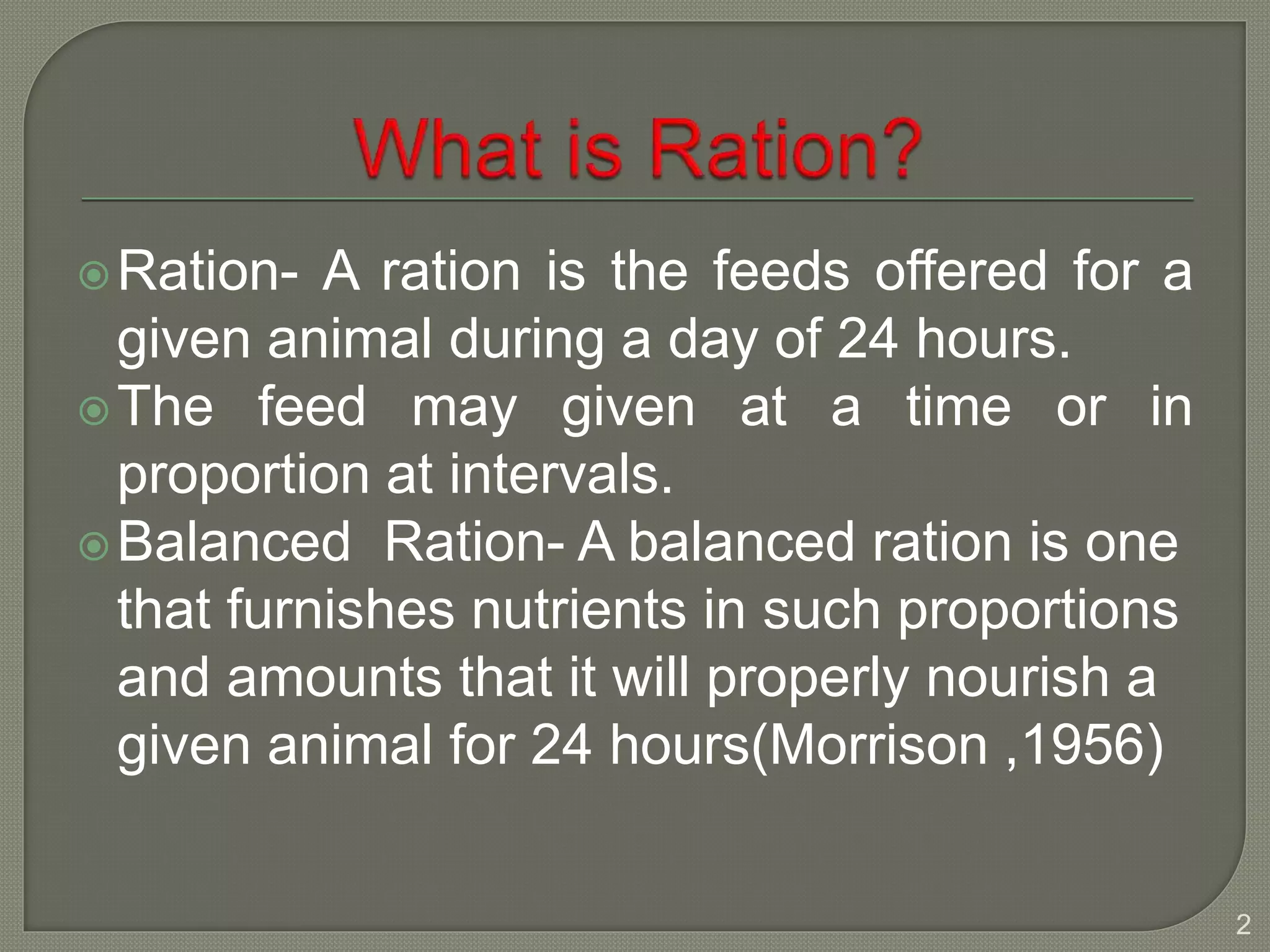 What is Ration?

Ration- A ration is the feeds offered for a given animal during a day of 24 hours.

The feed may given at a time or in proportion at intervals.

Balanced Ration- A balanced ration is one that furnishes nutrients in such proportions and amounts that it will properly nourish a given animal for 24 hours(Morrison ,1956)

2